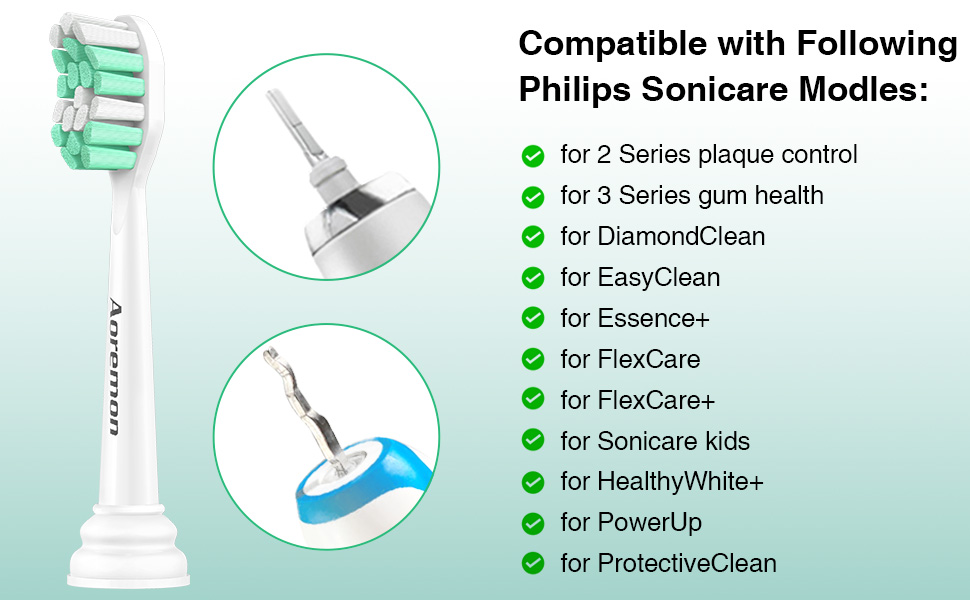 Aoremon

Compatible with Following Philips Sonicare Modles:

for 2 Series plaque control
for 3 Series gum health
for DiamondClean
for EasyClean
for Essence+
for FlexCare
for FlexCare+
for Sonicare kids
for HealthyWhite+
for PowerUp
for ProtectiveClean